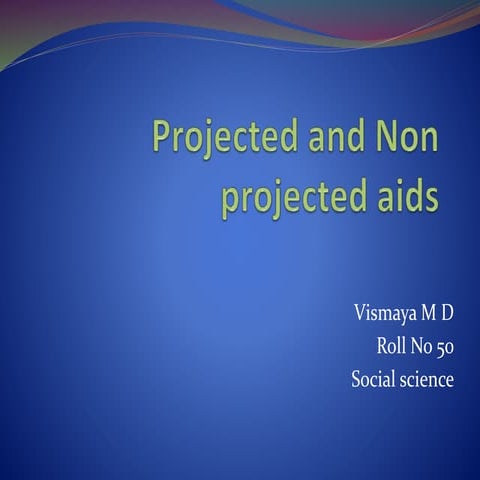 Projected and Non projected aids

Vismaya M D
Roll No 50
Social science